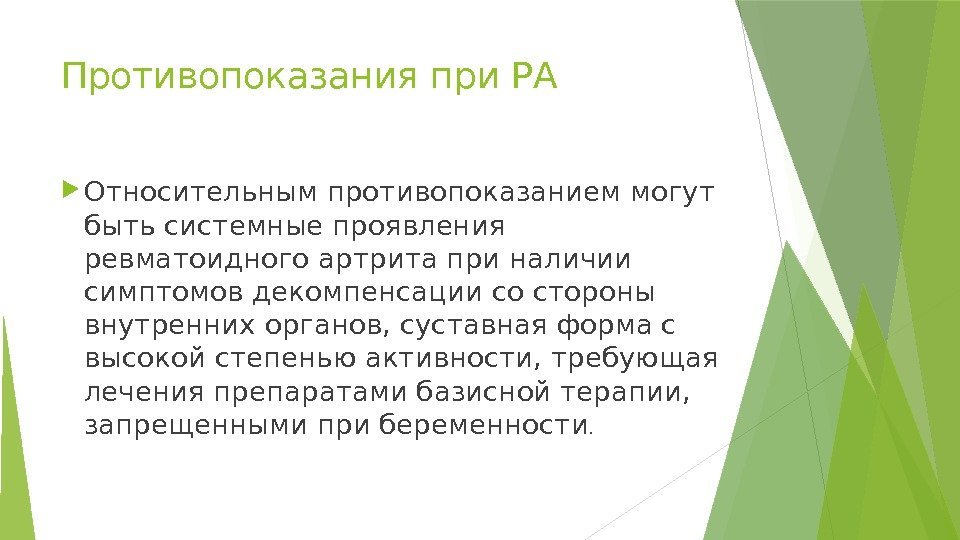 Противопоказания при РА

Относительным противопоказанием могут быть системные проявления ревматоидного артрита при наличии симптомов декомпенсации со стороны внутренних органов, суставная форма с высокой степенью активности, требующая лечения препаратами базисной терапии, запрещенными при беременности.